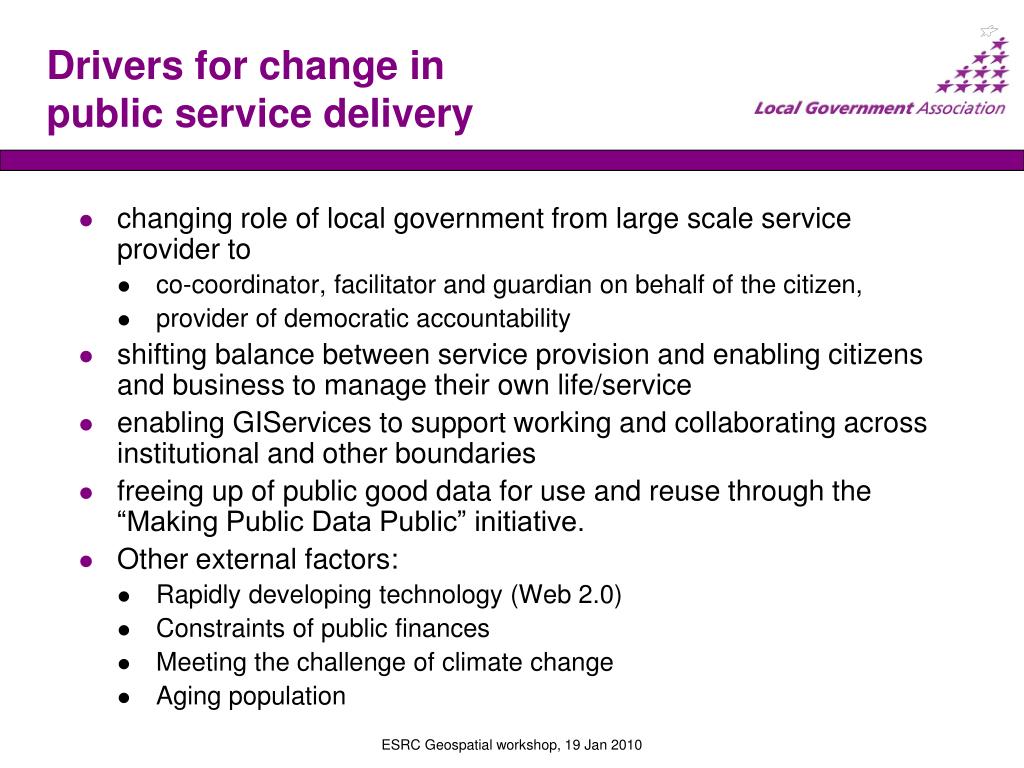 Drivers for change in public service delivery

Local Government Association

- changing role of local government from large scale service provider to
  - co-coordinator, facilitator and guardian on behalf of the citizen,
  - provider of democratic accountability
- shifting balance between service provision and enabling citizens and business to manage their own life/service
- enabling GIServices to support working and collaborating across institutional and other boundaries
- freeing up of public good data for use and reuse through the “Making Public Data Public” initiative.
- Other external factors:
  - Rapidly developing technology (Web 2.0)
  - Constraints of public finances
  - Meeting the challenge of climate change
  - Aging population

ESRC Geospatial workshop, 19 Jan 2010